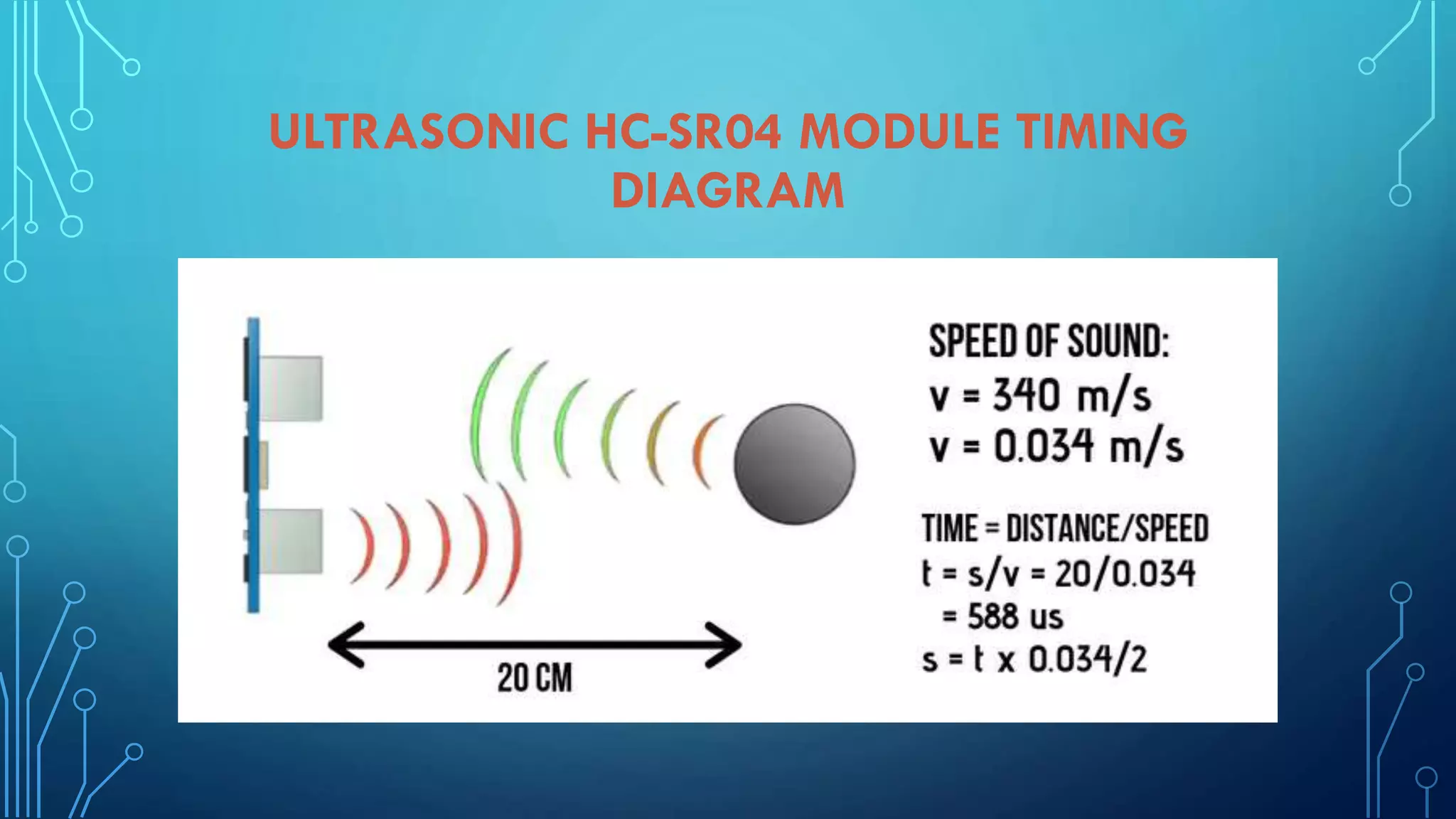 ULTRASONIC HC-SR04 MODULE TIMING DIAGRAM

20 CM

SPEED OF SOUND:
v = 340 m/s
v = 0.034 m/s

TIME = DISTANCE/SPEED
t = s/v = 20/0.034
= 588 us
s = t x 0.034/2